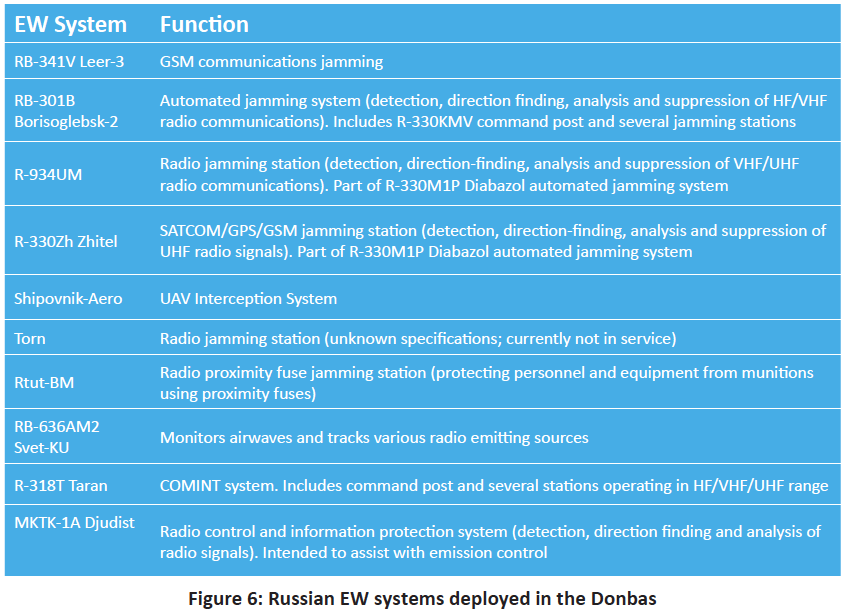 | EW System | Function |
|---|---|
| RB-341V Leer-3 | GSM communications jamming |
| RB-301B Borisoglebsk-2 | Automated jamming system (detection, direction finding, analysis and suppression of HF/VHF radio communications). Includes R-330KMV command post and several jamming stations |
| R-934UM | Radio jamming station (detection, direction-finding, analysis and suppression of VHF/UHF radio communications). Part of R-330M1P Diabazol automated jamming system |
| R-330Zh Zhitel | SATCOM/GPS/GSM jamming station (detection, direction-finding, analysis and suppression of UHF radio signals). Part of R-330M1P Diabazol automated jamming system |
| Shipovnik-Aero | UAV Interception System |
| Torn | Radio jamming station (unknown specifications; currently not in service) |
| Rtut-BM | Radio proximity fuse jamming station (protecting personnel and equipment from munitions using proximity fuses) |
| RB-636AM2 Svet-KU | Monitors airwaves and tracks various radio emitting sources |
| R-318T Taran | COMINT system. Includes command post and several stations operating in HF/VHF/UHF range |
| MKTK-1A Djudist | Radio control and information protection system (detection, direction finding and analysis of radio signals). Intended to assist with emission control |

Figure 6: Russian EW systems deployed in the Donbas